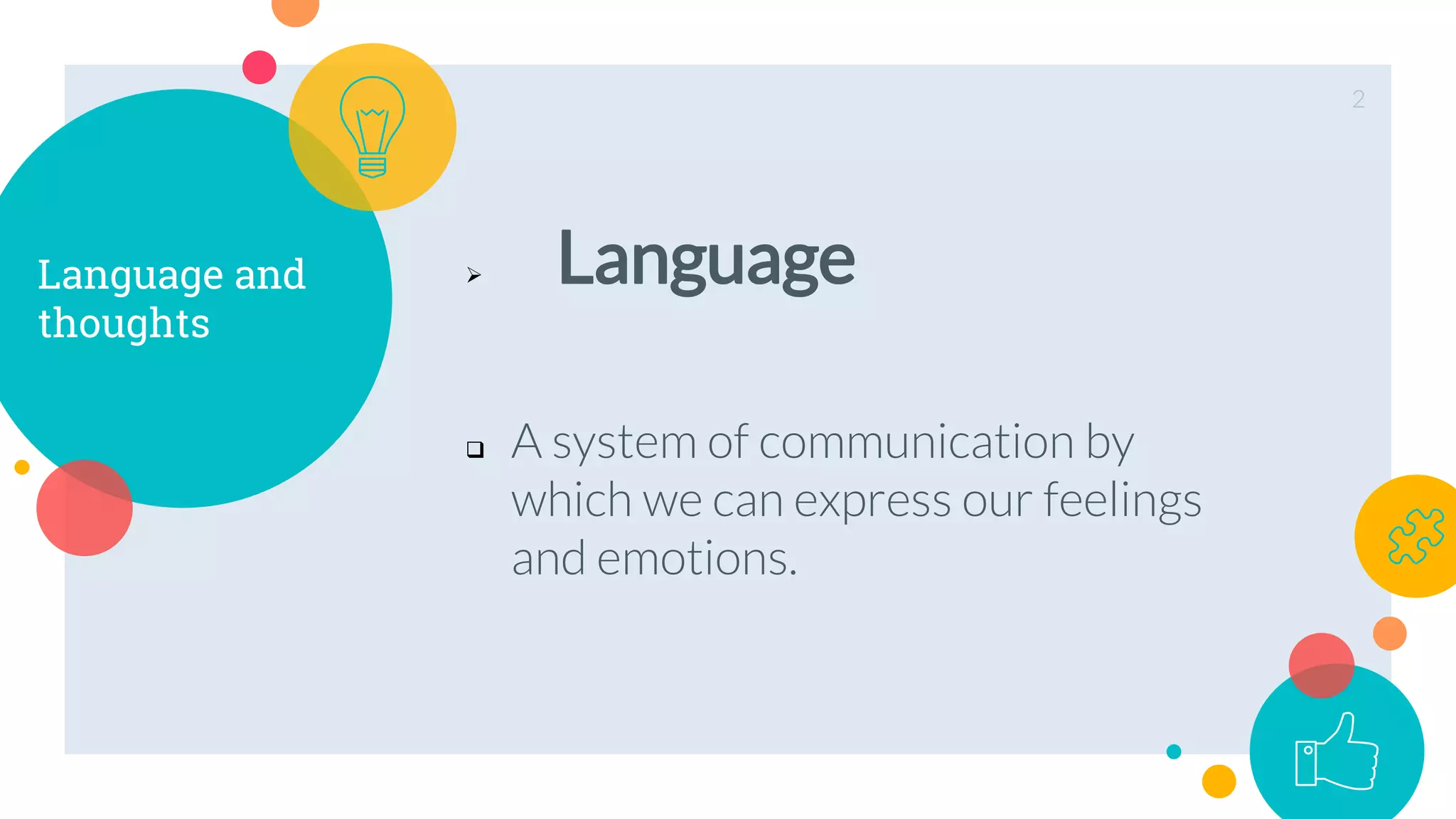 2

Language and thoughts

➢ Language

❑ A system of communication by which we can express our feelings and emotions.